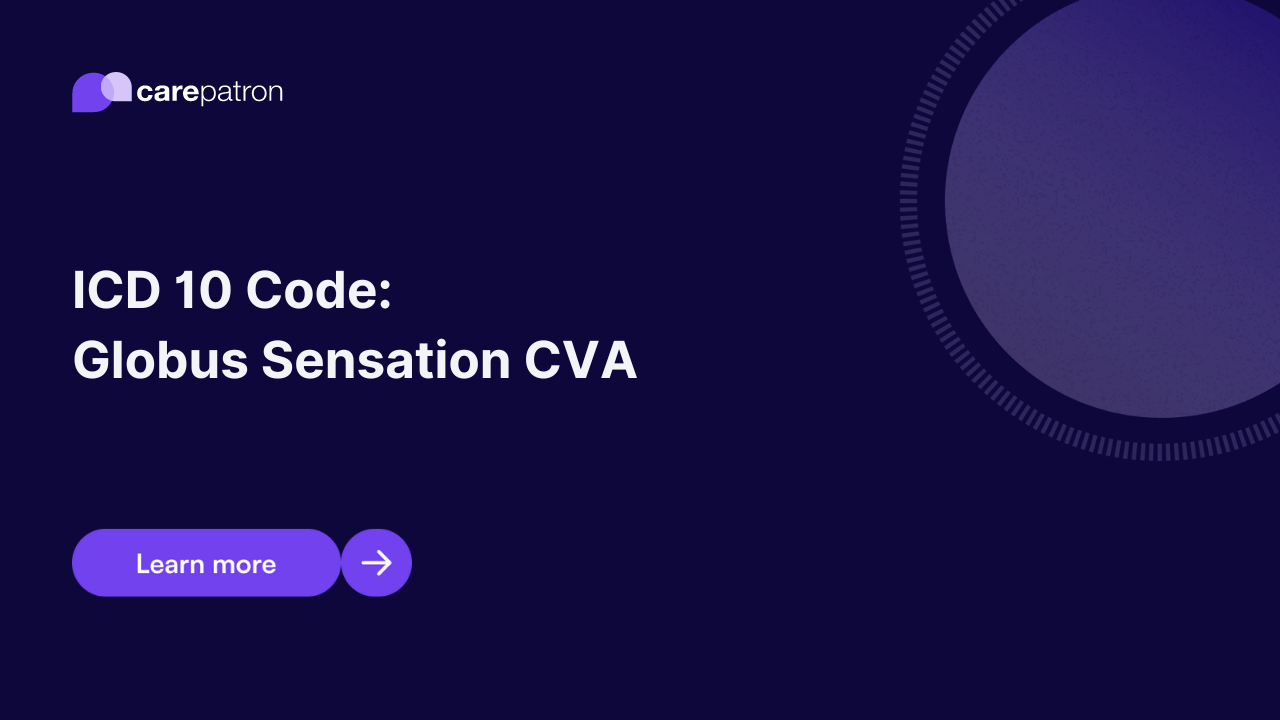 carepatron

ICD 10 Code:
Globus Sensation CVA

Learn more